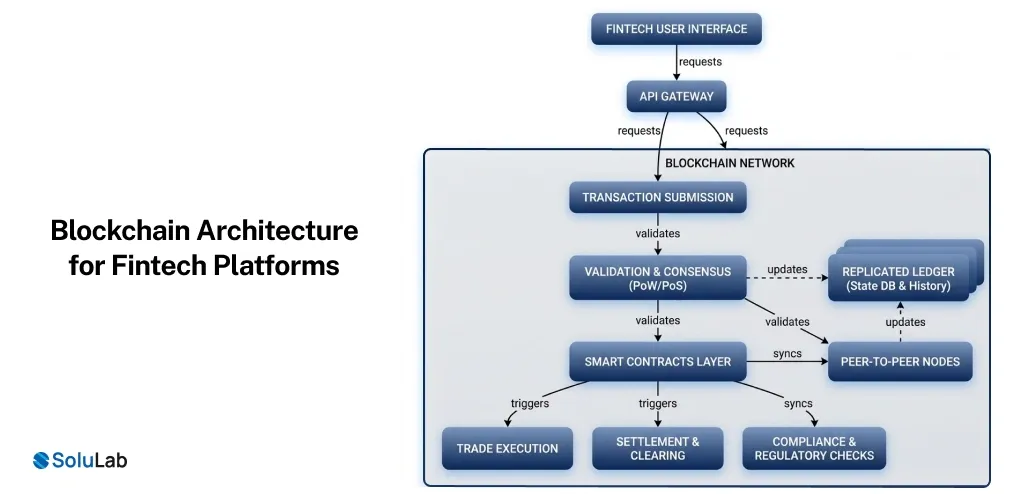 Blockchain Architecture for Fintech Platforms

SoluLab

FINTECH USER INTERFACE

requests

API GATEWAY

requests

requests

BLOCKCHAIN NETWORK

TRANSACTION SUBMISSION

validates

VALIDATION & CONSENSUS (PoW/PoS)

updates

REPLICATED LEDGER (State DB & History)

validates

validates

updates

SMART CONTRACTS LAYER

syncs

PEER-TO-PEER NODES

triggers

triggers

syncs

TRADE EXECUTION

SETTLEMENT & CLEARING

COMPLIANCE & REGULATORY CHECKS